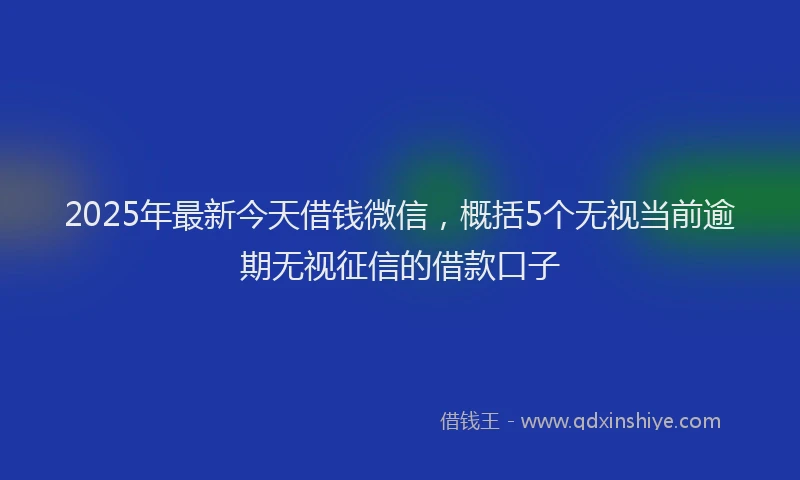 2025年最新今天借钱微信，概括5个无视当前逾期无视征信的借款口子

借钱王 - www.qdxinshiye.com